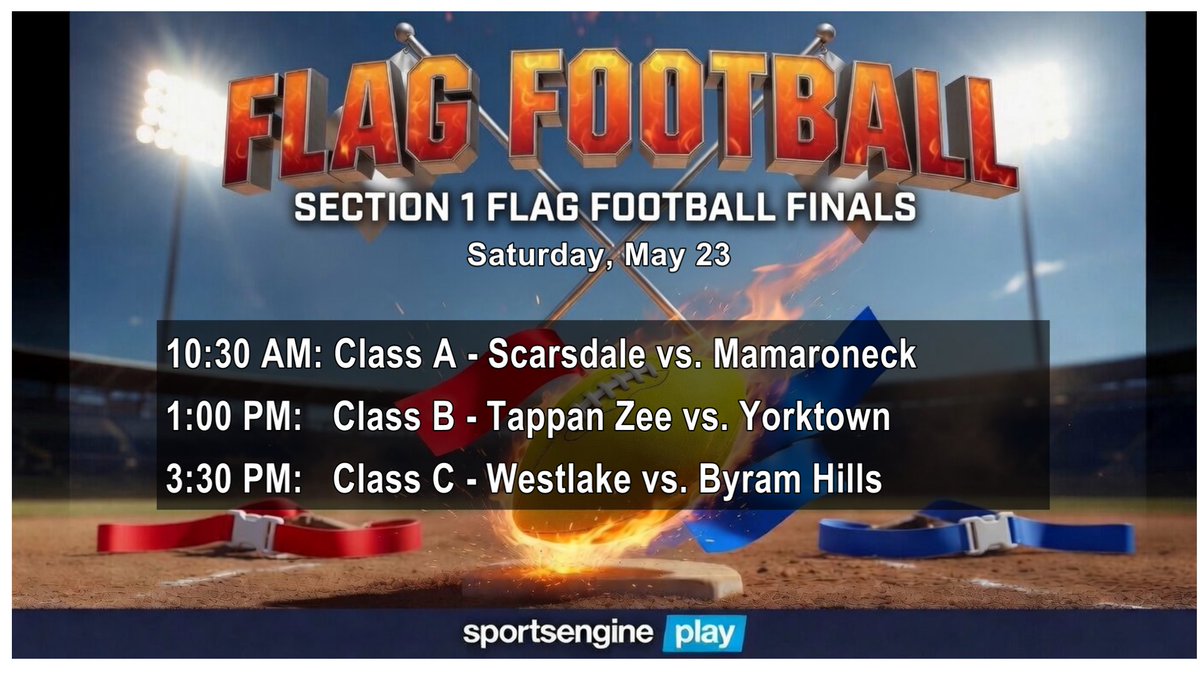 FLAG FOOTBALL
SECTION 1 FLAG FOOTBALL FINALS
Saturday, May 23

10:30 AM: Class A - Scarsdale vs. Mamaroneck
1:00 PM: Class B - Tappan Zee vs. Yorktown
3:30 PM: Class C - Westlake vs. Byram Hills

sportsengine play